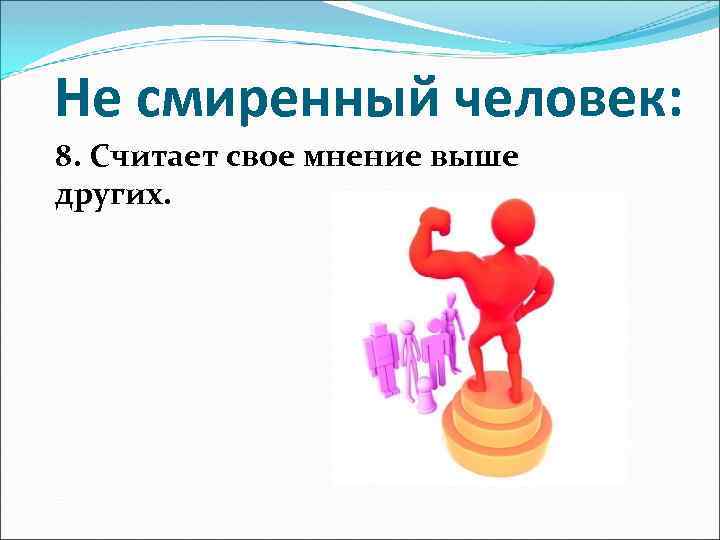 Не смиренный человек:

8. Считает свое мнение выше других.